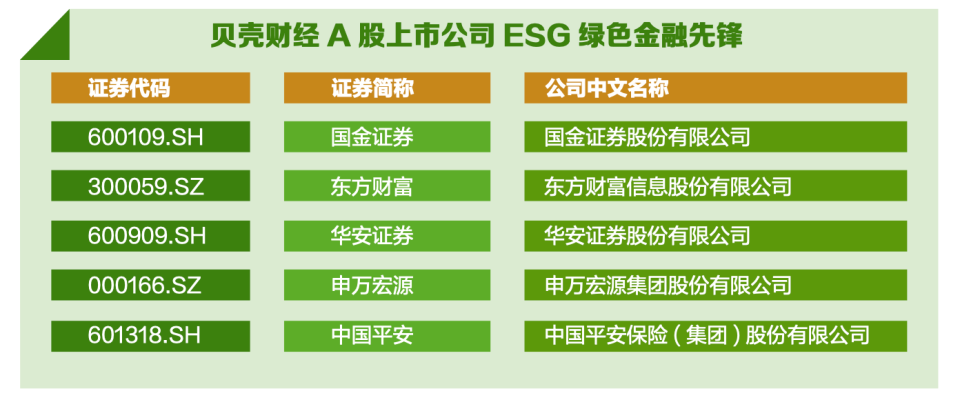 贝壳财经 A 股上市公司 ESG 绿色金融先锋

| 证券代码 | 证券简称 | 公司中文名称 |
|---|---|---|
| 600109.SH | 国金证券 | 国金证券股份有限公司 |
| 300059.SZ | 东方财富 | 东方财富信息股份有限公司 |
| 600909.SH | 华安证券 | 华安证券股份有限公司 |
| 000166.SZ | 申万宏源 | 申万宏源集团股份有限公司 |
| 601318.SH | 中国平安 | 中国平安保险（集团）股份有限公司 |